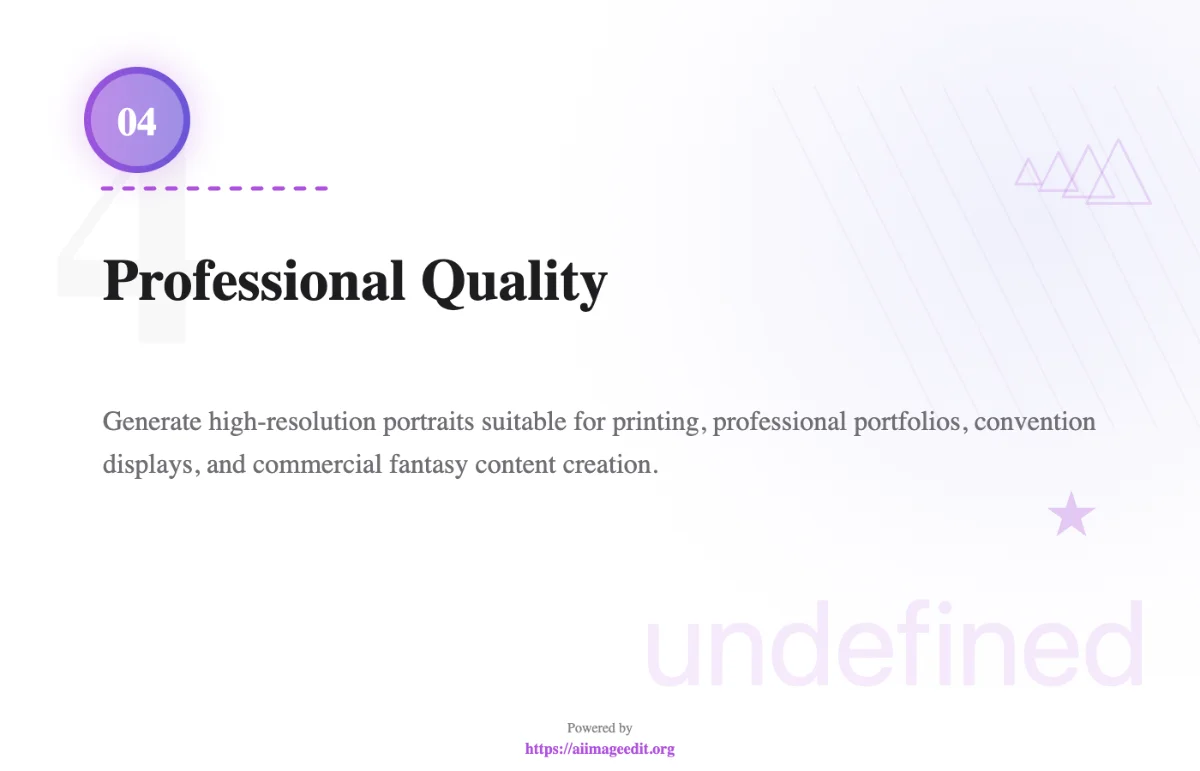 04

4

Professional Quality

Generate high-resolution portraits suitable for printing, professional portfolios, convention displays, and commercial fantasy content creation.

undefined

Powered by
https://aiimageedit.org